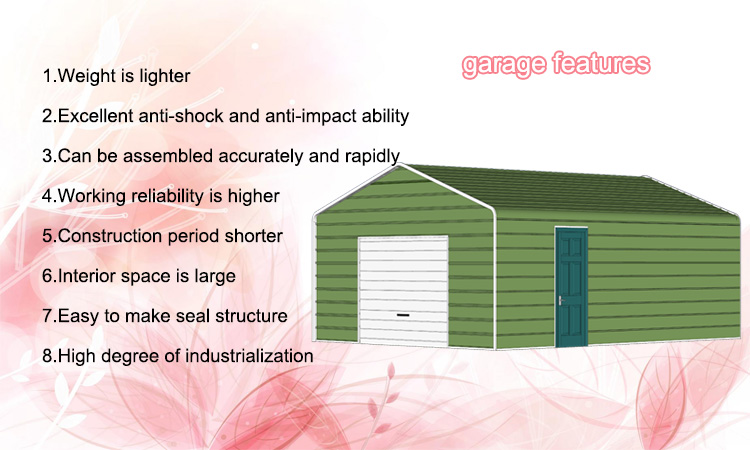 garage features

1.Weight is lighter

2.Excellent anti-shock and anti-impact ability

3.Can be assembled accurately and rapidly

4.Working reliability is higher

5.Construction period shorter

6.Interior space is large

7.Easy to make seal structure

8.High degree of industrialization